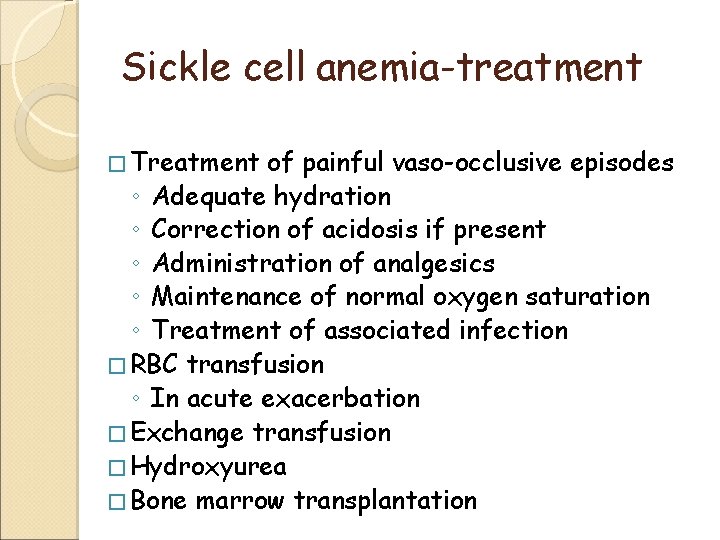 Sickle cell anemia-treatment

□ Treatment of painful vaso-occlusive episodes
◦ Adequate hydration
◦ Correction of acidosis if present
◦ Administration of analgesics
◦ Maintenance of normal oxygen saturation
◦ Treatment of associated infection
□ RBC transfusion
◦ In acute exacerbation
□ Exchange transfusion
□ Hydroxyurea
□ Bone marrow transplantation